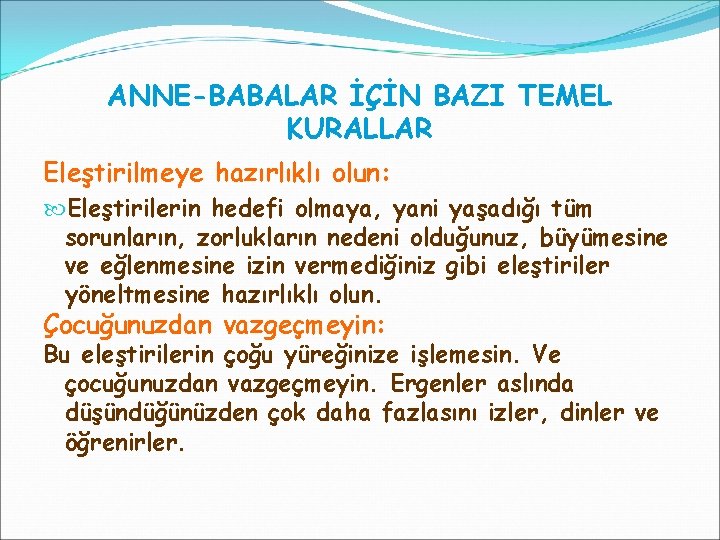 ANNE-BABALAR İÇİN BAZI TEMEL KURALLAR

Eleştirilmeye hazırlıklı olun:

Eleştirilerin hedefi olmaya, yani yaşadığı tüm sorunların, zorlukların nedeni olduğunuz, büyümesine ve eğlenmesine izin vermediğiniz gibi eleştiriler yöneltmesine hazırlıklı olun.

Çocuğunuzdan vazgeçmeyin:

Bu eleştirilerin çoğu yüreğinize işlemesin. Ve çocuğunuzdan vazgeçmeyin. Ergenler aslında düşündüğünüzden çok daha fazlasını izler, dinler ve öğrenirler.